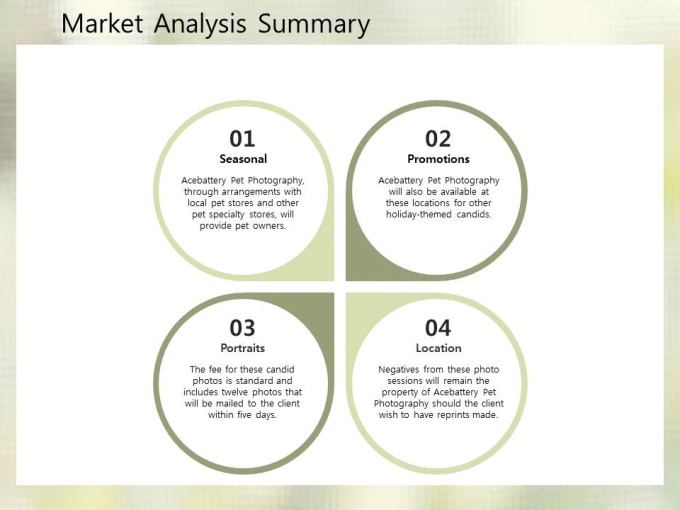 Market Analysis Summary

01
Seasonal
Acebattery Pet Photography, through arrangements with local pet stores and other pet specialty stores, will provide pet owners.

02
Promotions
Acebattery Pet Photography will also be available at these locations for other holiday-themed candids.

03
Portraits
The fee for these candid photos is standard and includes twelve photos that will be mailed to the client within five days.

04
Location
Negatives from these photo sessions will remain the property of Acebattery Pet Photography should the client wish to have reprints made.